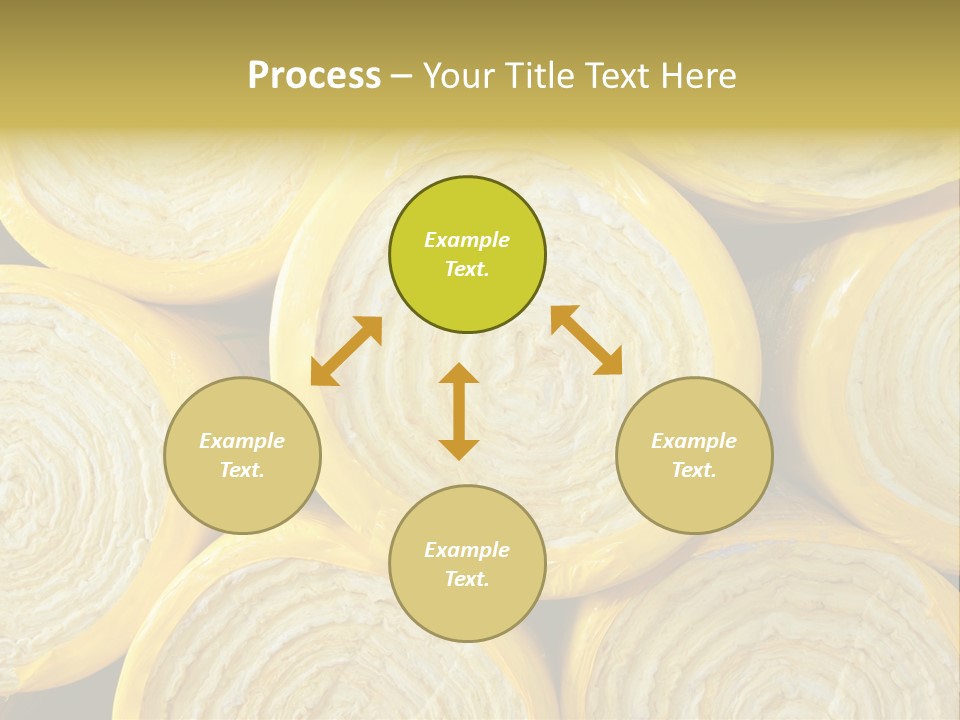 Process – Your Title Text Here

Example Text.

Example Text.

Example Text.

Example Text.